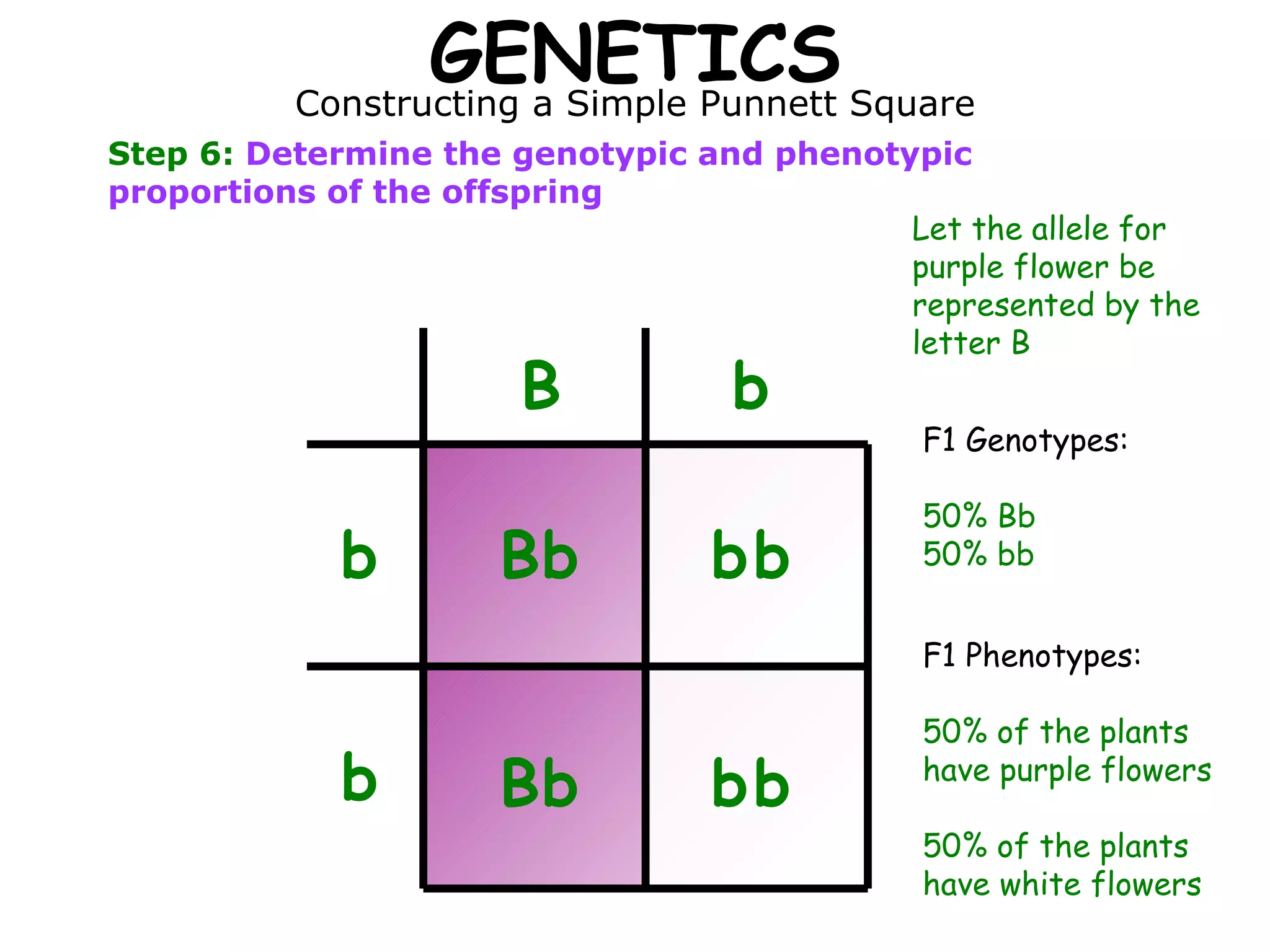 GENETICS
Constructing a Simple Punnett Square

Step 6: Determine the genotypic and phenotypic proportions of the offspring

Let the allele for purple flower be represented by the letter B

| | B | b |
|---|---|---|
| b | Bb | bb |
| b | Bb | bb |

F1 Genotypes:

50% Bb
50% bb

F1 Phenotypes:

50% of the plants have purple flowers

50% of the plants have white flowers